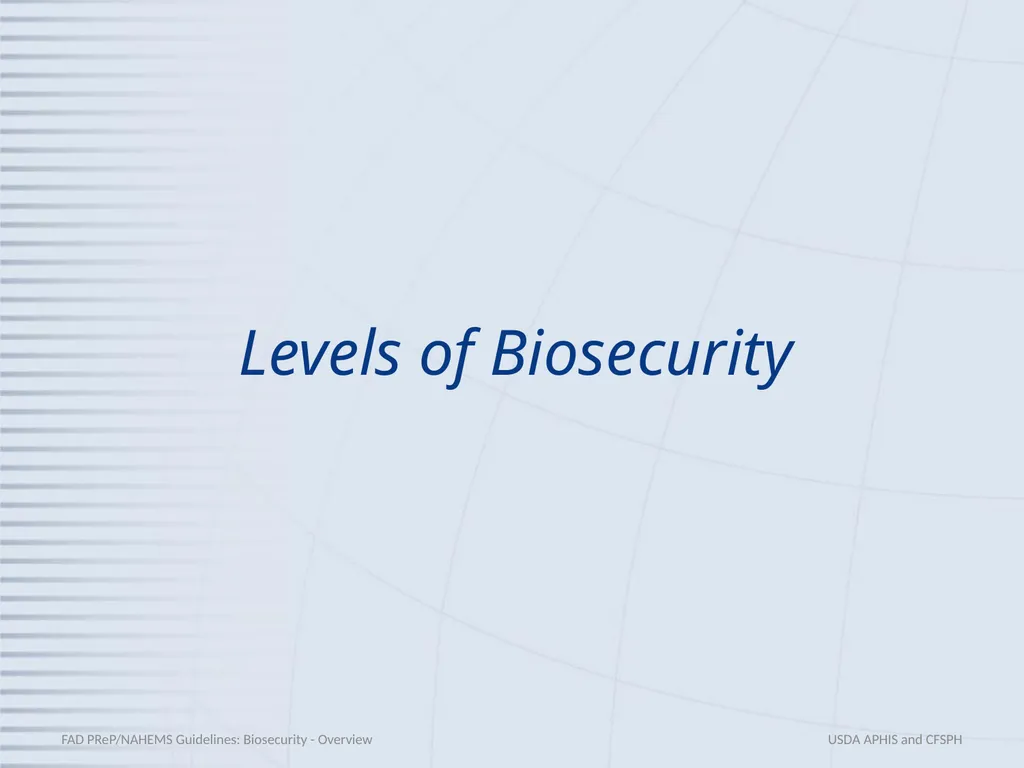 Levels of Biosecurity

FAD PReP/NAHEMS Guidelines: Biosecurity - Overview

USDA APHIS and CFSPH